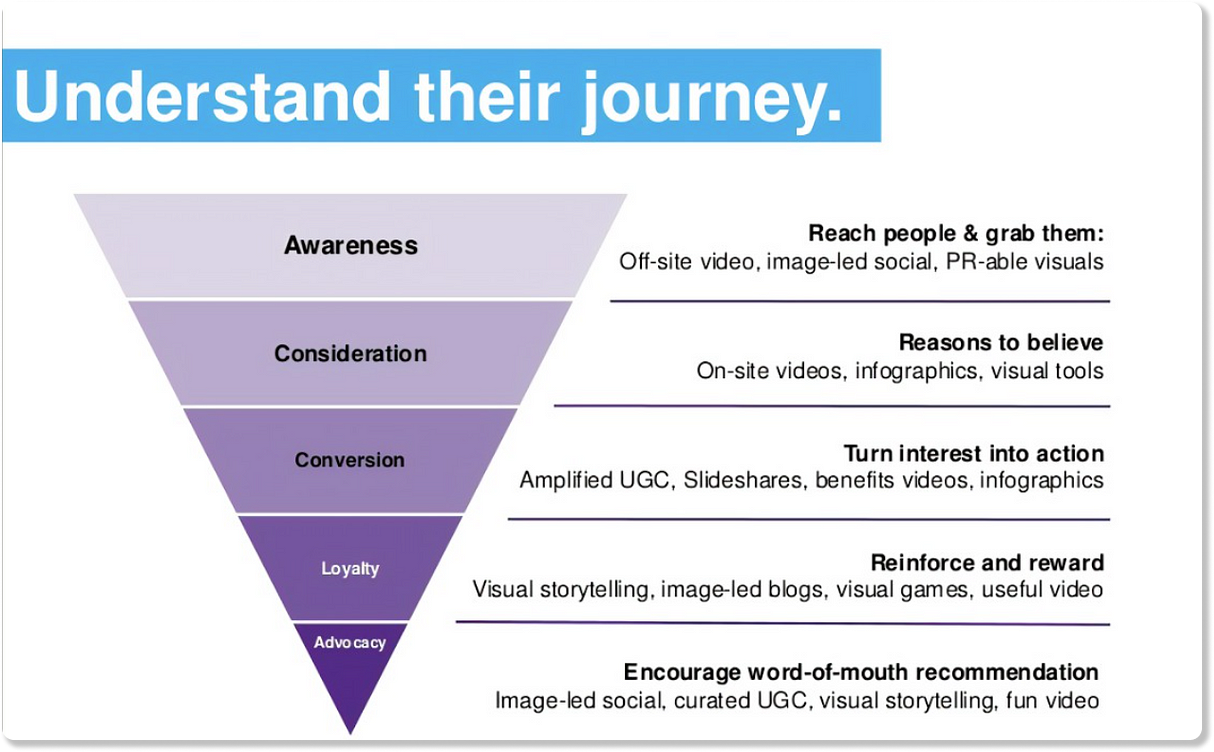 Understand their journey.

Awareness

Consideration

Conversion

Loyalty

Advocacy

Reach people & grab them:
Off-site video, image-led social, PR-able visuals

Reasons to believe
On-site videos, infographics, visual tools

Turn interest into action
Amplified UGC, Slideshares, benefits videos, infographics

Reinforce and reward
Visual storytelling, image-led blogs, visual games, useful video

Encourage word-of-mouth recommendation
Image-led social, curated UGC, visual storytelling, fun video